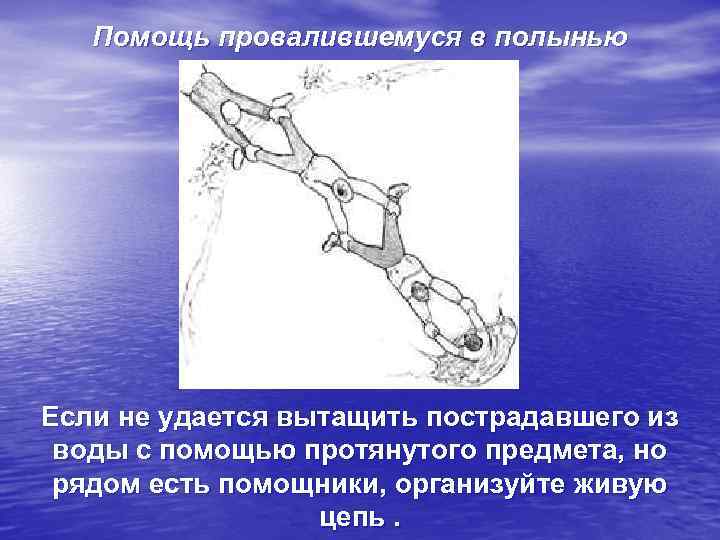 Помощь провалившемуся в полынью

Если не удается вытащить пострадавшего из воды с помощью протянутого предмета, но рядом есть помощники, организуйте живую цепь .